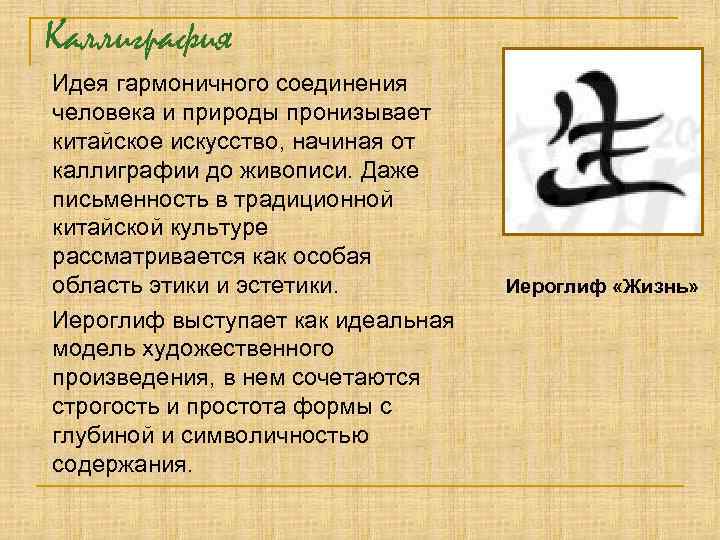 Каллиграфия

Идея гармоничного соединения человека и природы пронизывает китайское искусство, начиная от каллиграфии до живописи. Даже письменность в традиционной китайской культуре рассматривается как особая область этики и эстетики.

Иероглиф выступает как идеальная модель художественного произведения, в нем сочетаются строгость и простота формы с глубиной и символичностью содержания.

生

Иероглиф «Жизнь»